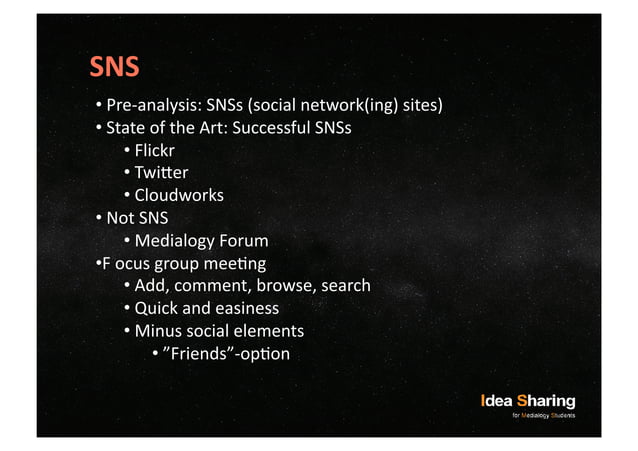 SNS

• Pre-analysis: SNSs (social network(ing) sites)
• State of the Art: Successful SNSs
• Flickr
• Twitter
• Cloudworks
• Not SNS
• Medialogy Forum
•F ocus group meeting
• Add, comment, browse, search
• Quick and easiness
• Minus social elements
• ”Friends”-option

Idea Sharing
for Medialogy Students